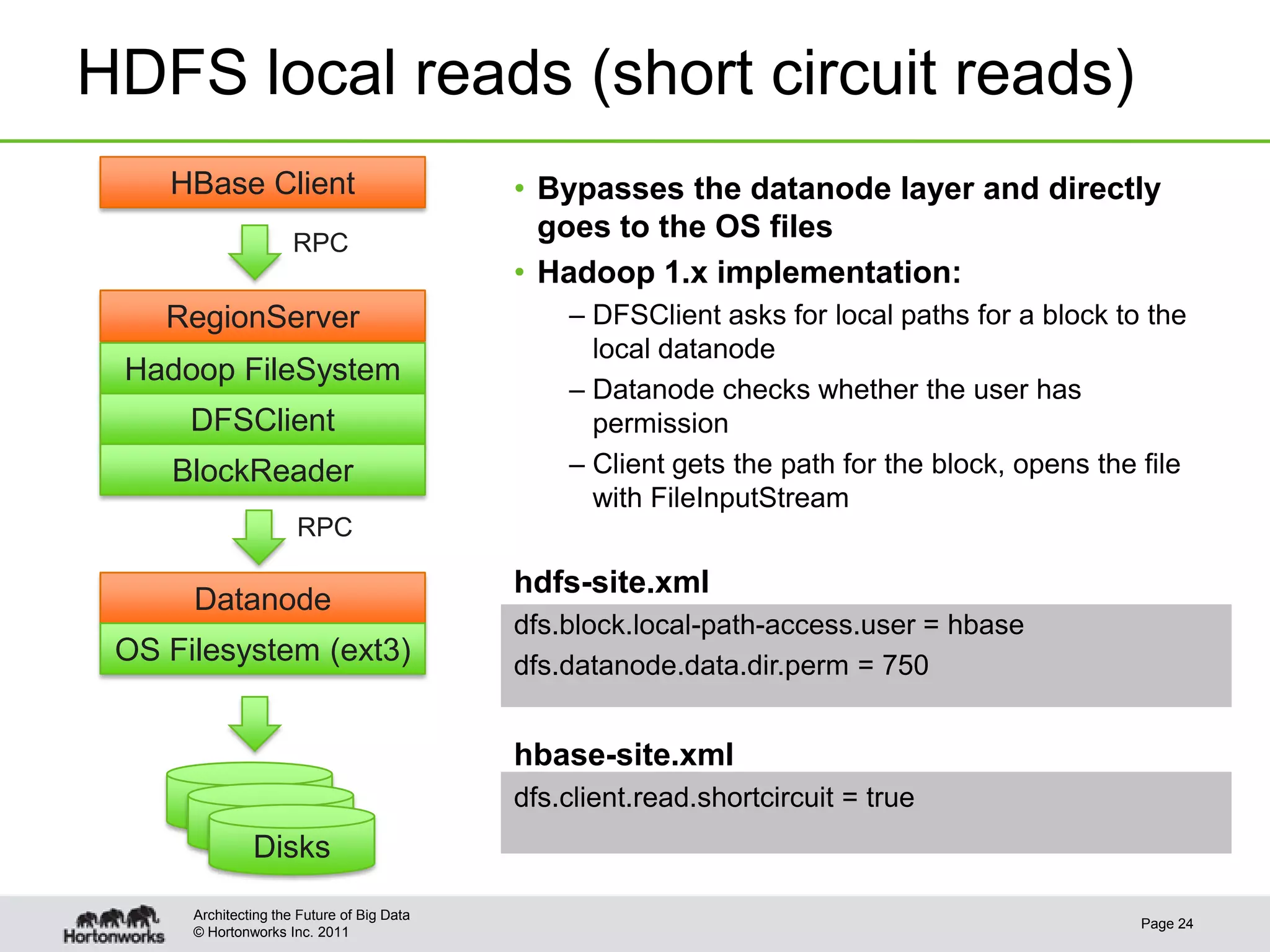 HDFS local reads (short circuit reads)

HBase Client

RPC

RegionServer

Hadoop FileSystem

DFSClient

BlockReader

RPC

Datanode

OS Filesystem (ext3)

Disks

• Bypasses the datanode layer and directly goes to the OS files
• Hadoop 1.x implementation:
– DFSClient asks for local paths for a block to the local datanode
– Datanode checks whether the user has permission
– Client gets the path for the block, opens the file with FileInputStream

hdfs-site.xml

dfs.block.local-path-access.user = hbase
dfs.datanode.data.dir.perm = 750

hbase-site.xml

dfs.client.read.shortcircuit = true

Hortonworks

Architecting the Future of Big Data
© Hortonworks Inc. 2011

Page 24